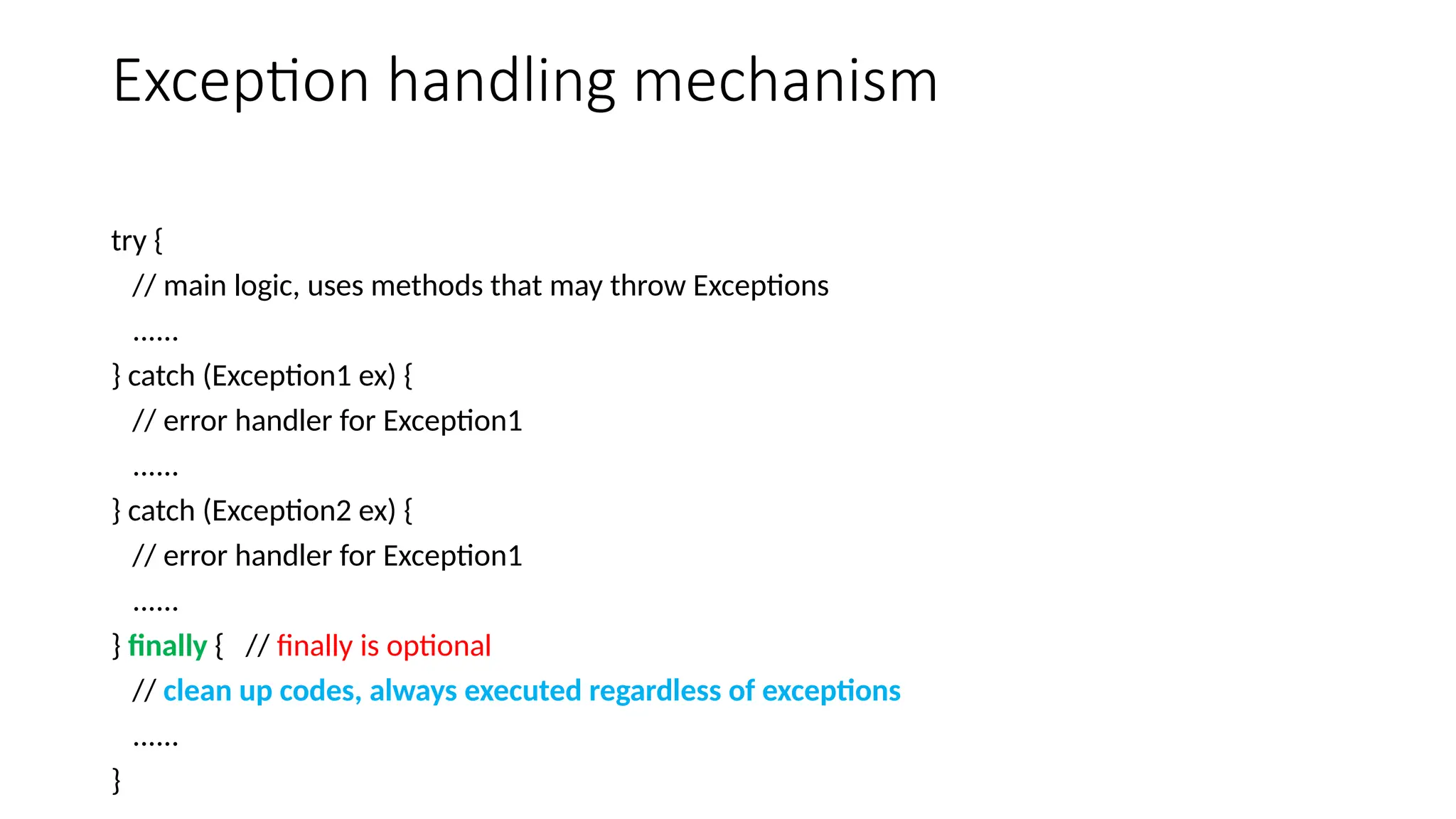 Exception handling mechanism

try {
  // main logic, uses methods that may throw Exceptions
  ......
} catch (Exception1 ex) {
  // error handler for Exception1
  ......
} catch (Exception2 ex) {
  // error handler for Exception1
  ......
} finally {   // finally is optional
  // clean up codes, always executed regardless of exceptions
  ......
}